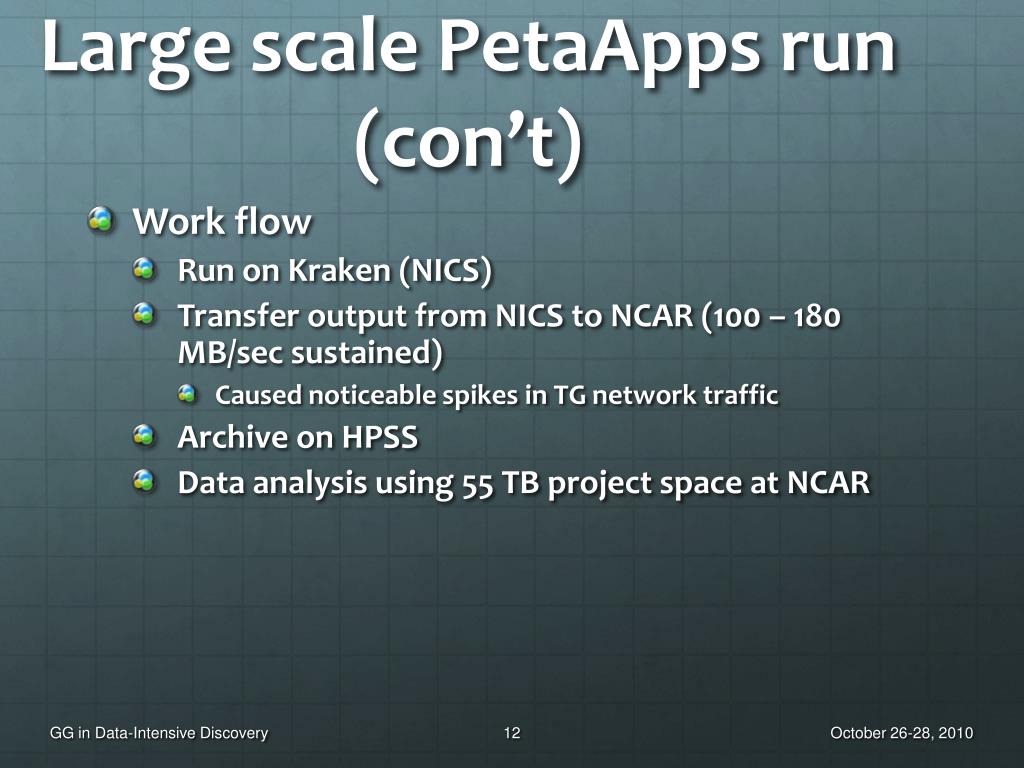 Large scale PetaApps run (con't)

Work flow

Run on Kraken (NICS)

Transfer output from NICS to NCAR (100 – 180 MB/sec sustained)

Caused noticeable spikes in TG network traffic

Archive on HPSS

Data analysis using 55 TB project space at NCAR

GG in Data-Intensive Discovery

12

October 26-28, 2010